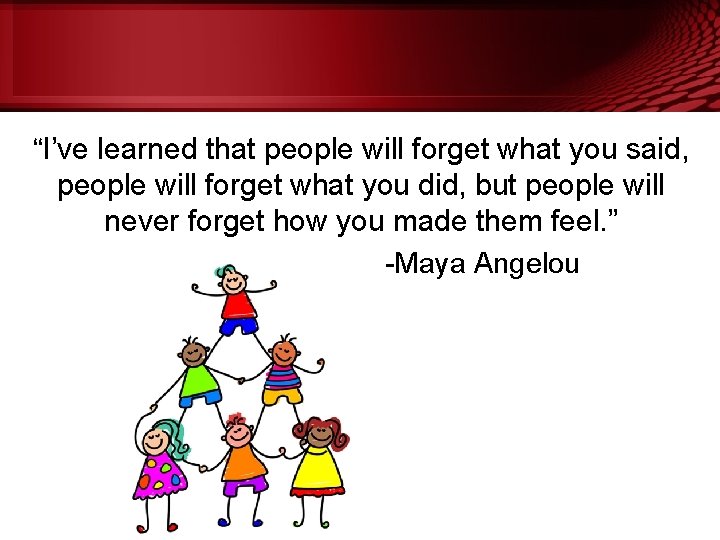 “I’ve learned that people will forget what you said, people will forget what you did, but people will never forget how you made them feel.”

-Maya Angelou